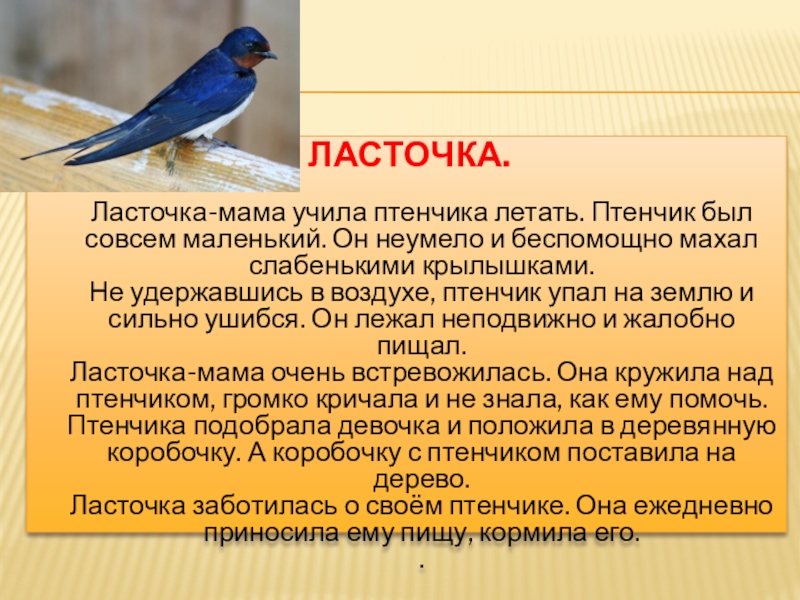 ЛАСТОЧКА.

Ласточка-мама учила птенчика летать. Птенчик был совсем маленький. Он неумело и беспомощно махал слабенькими крылышками.
Не удержавшись в воздухе, птенчик упал на землю и сильно ушибся. Он лежал неподвижно и жалобно пищал.
Ласточка-мама очень встревожилась. Она кружила над птенчиком, громко кричала и не знала, как ему помочь.
Птенчика подобрала девочка и положила в деревянную коробочку. А коробочку с птенчиком поставила на дерево.
Ласточка заботилась о своём птенчике. Она ежедневно приносила ему пищу, кормила его.
.